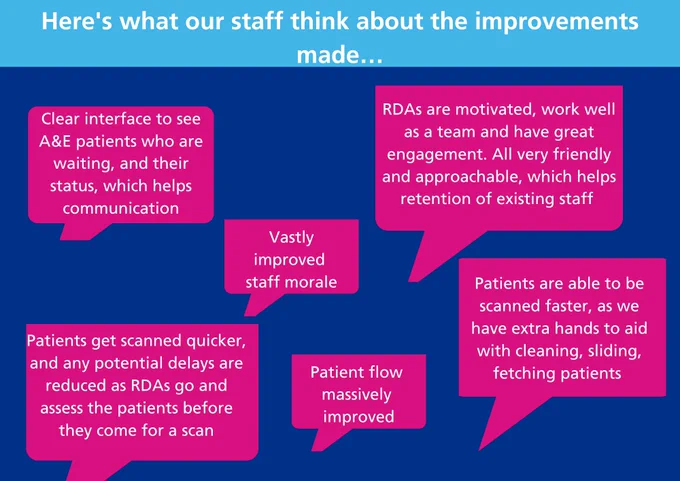 Here's what our staff think about the improvements made…

Clear interface to see A&E patients who are waiting, and their status, which helps communication

RDAs are motivated, work well as a team and have great engagement. All very friendly and approachable, which helps retention of existing staff

Vastly improved staff morale

Patients are able to be scanned faster, as we have extra hands to aid with cleaning, sliding, fetching patients

Patients get scanned quicker, and any potential delays are reduced as RDAs go and assess the patients before they come for a scan

Patient flow massively improved